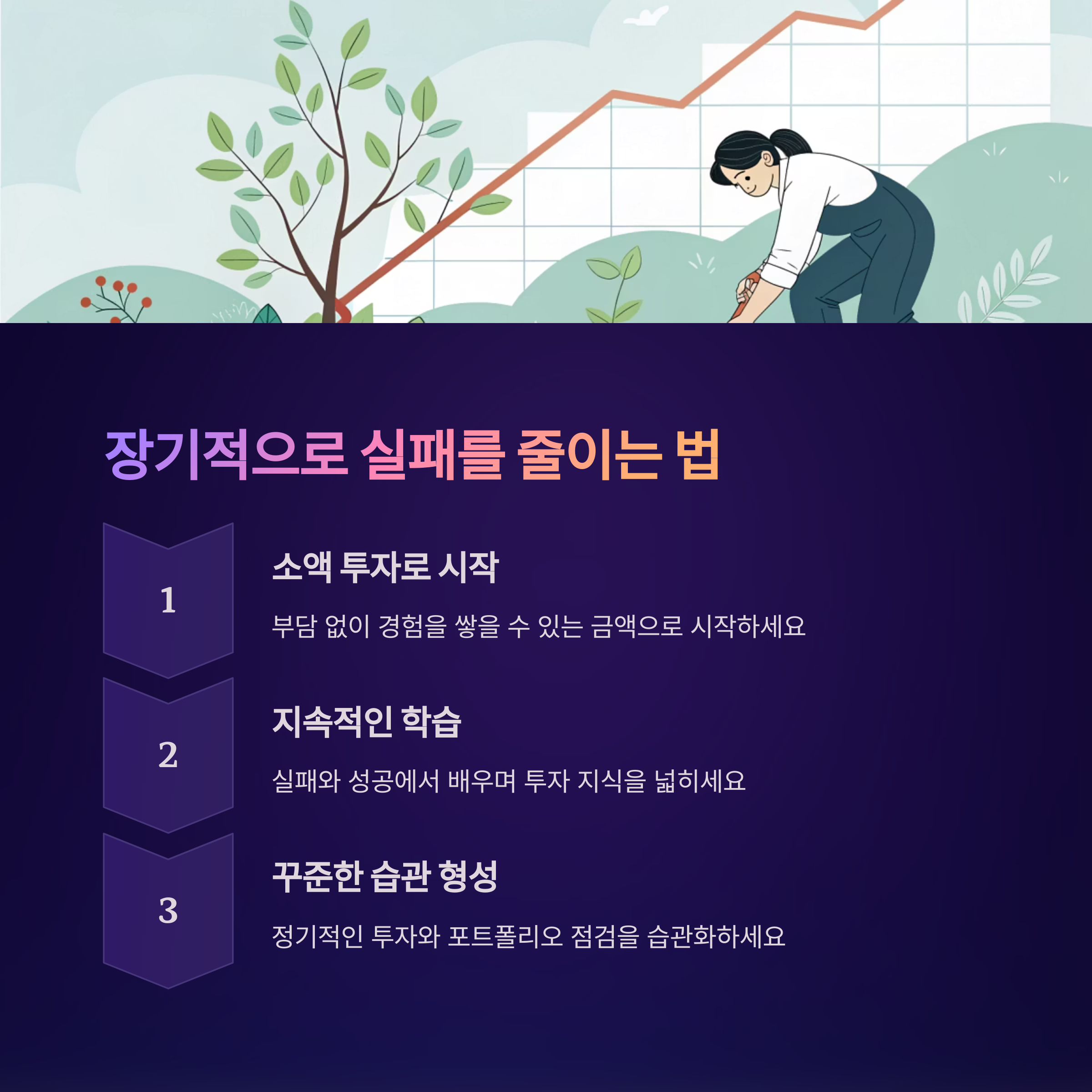 장기적으로 실패를 줄이는 법

1

소액 투자로 시작

부담 없이 경험을 쌓을 수 있는 금액으로 시작하세요

2

지속적인 학습

실패와 성공에서 배우며 투자 지식을 넓히세요

3

꾸준한 습관 형성

정기적인 투자와 포트폴리오 점검을 습관화하세요